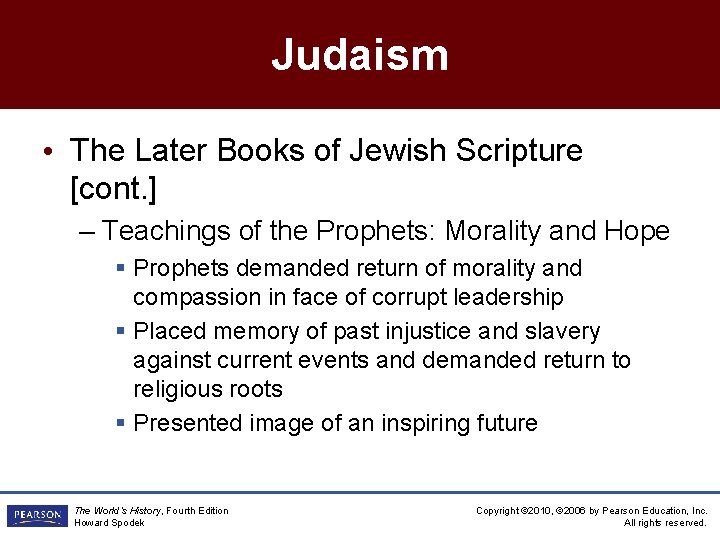 Judaism

• The Later Books of Jewish Scripture [cont.]

– Teachings of the Prophets: Morality and Hope

▪ Prophets demanded return of morality and compassion in face of corrupt leadership

▪ Placed memory of past injustice and slavery against current events and demanded return to religious roots

▪ Presented image of an inspiring future

PEARSON

The World's History, Fourth Edition
Howard Spodek

Copyright ©2010, ©2006 by Pearson Education, Inc.
All rights reserved.